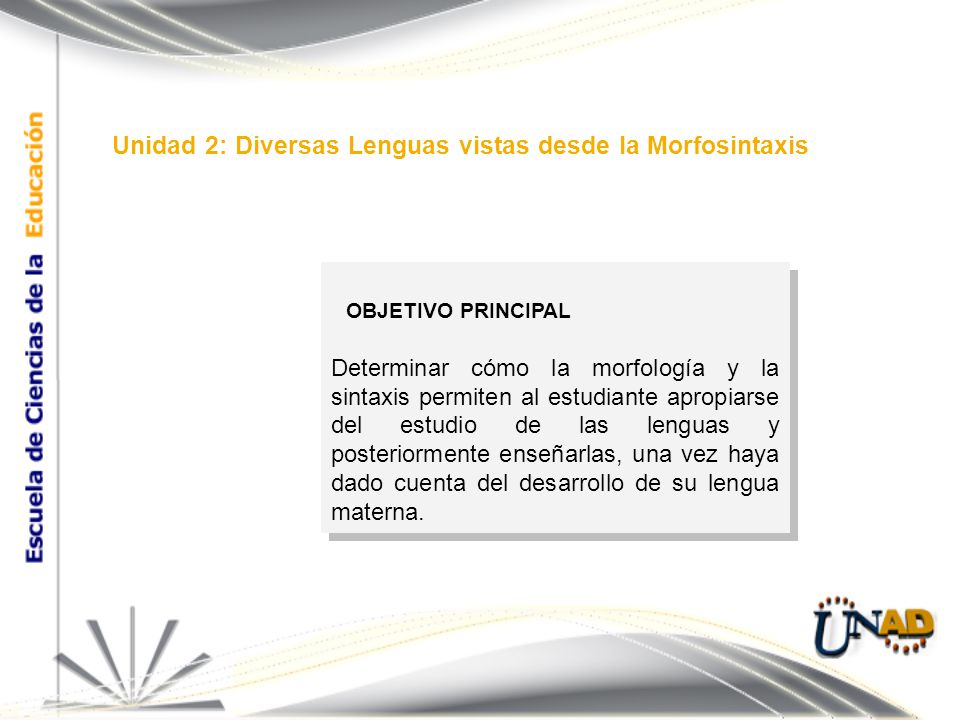 Escuela de Ciencias de la Educación

Unidad 2: Diversas Lenguas vistas desde la Morfosintaxis

OBJETIVO PRINCIPAL

Determinar cómo la morfología y la sintaxis permiten al estudiante apropiarse del estudio de las lenguas y posteriormente enseñarlas, una vez haya dado cuenta del desarrollo de su lengua materna.

UNAD